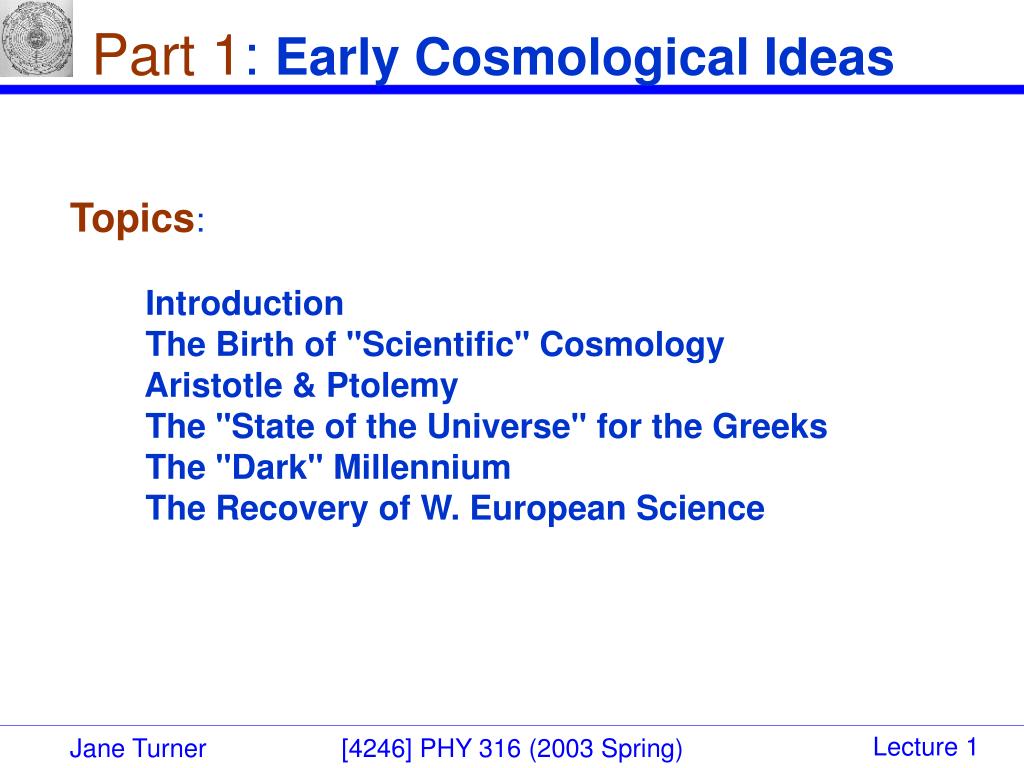 Part 1: Early Cosmological Ideas

Topics:

Introduction
The Birth of "Scientific" Cosmology
Aristotle & Ptolemy
The "State of the Universe" for the Greeks
The "Dark" Millennium
The Recovery of W. European Science

Jane Turner

[4246] PHY 316 (2003 Spring)

Lecture 1